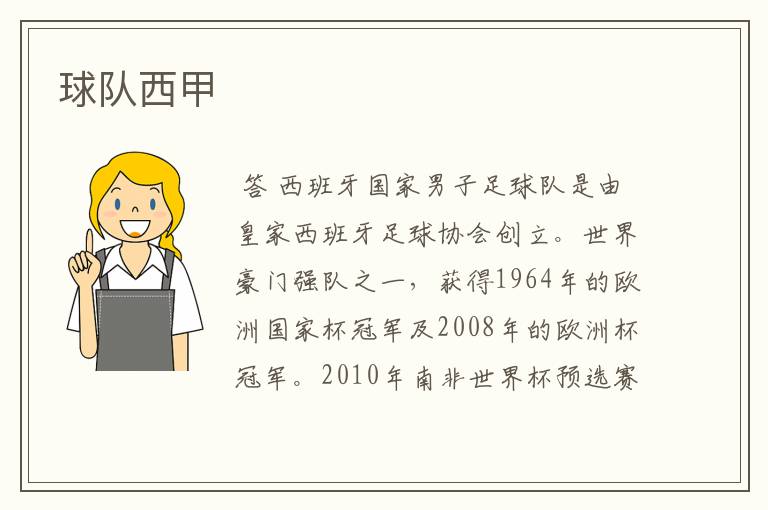 球队西甲

答 西班牙国家男子足球队是由皇家西班牙足球协会创立。世界豪门强队之一，获得1964年的欧洲国家杯冠军及2008年的欧洲杯冠军。2010年南非世界杯预选赛